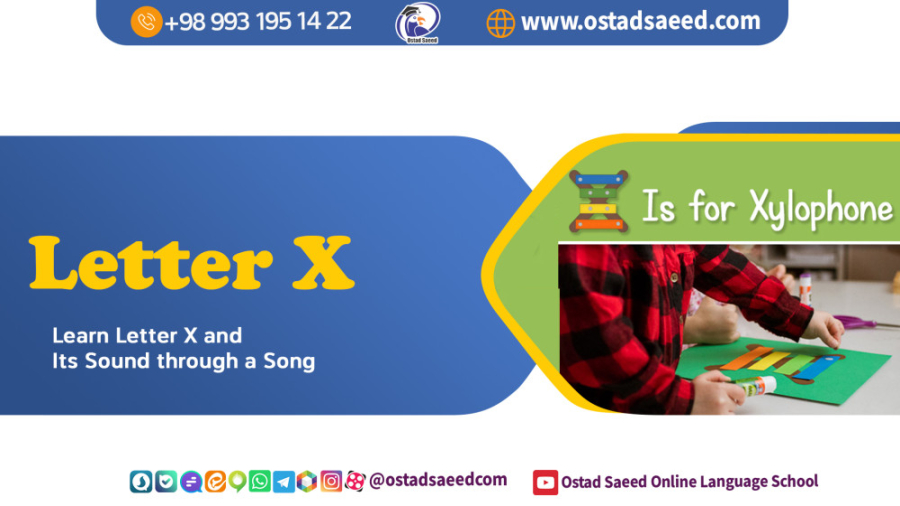 +98 993 195 14 22
Ostad Saeed
www.ostadsaeed.com

Letter X

Learn Letter X and Its Sound through a Song

Is for Xylophone

@ostadsaeedcom

Ostad Saeed Online Language School